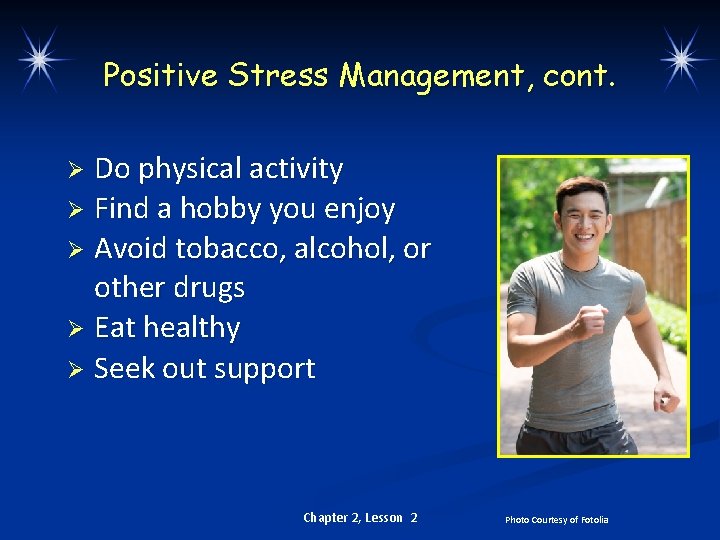 Positive Stress Management, cont.

➢ Do physical activity
➢ Find a hobby you enjoy
➢ Avoid tobacco, alcohol, or other drugs
➢ Eat healthy
➢ Seek out support

Chapter 2, Lesson 2

Photo Courtesy of Fotolia